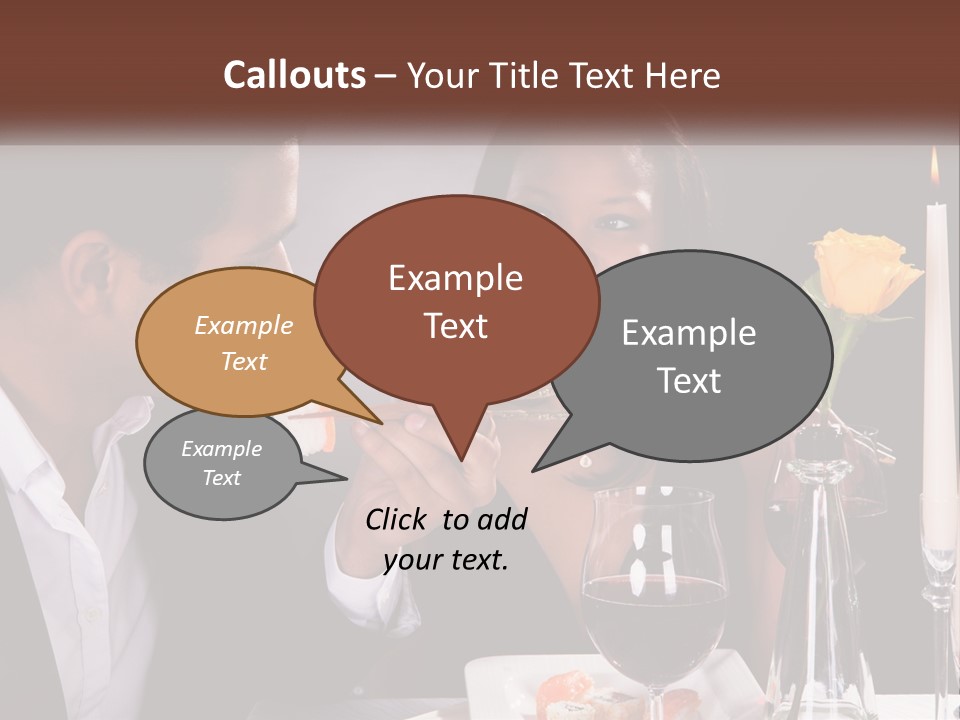 Callouts – Your Title Text Here

Example Text

Example Text

Example Text

Example Text

Click to add your text.